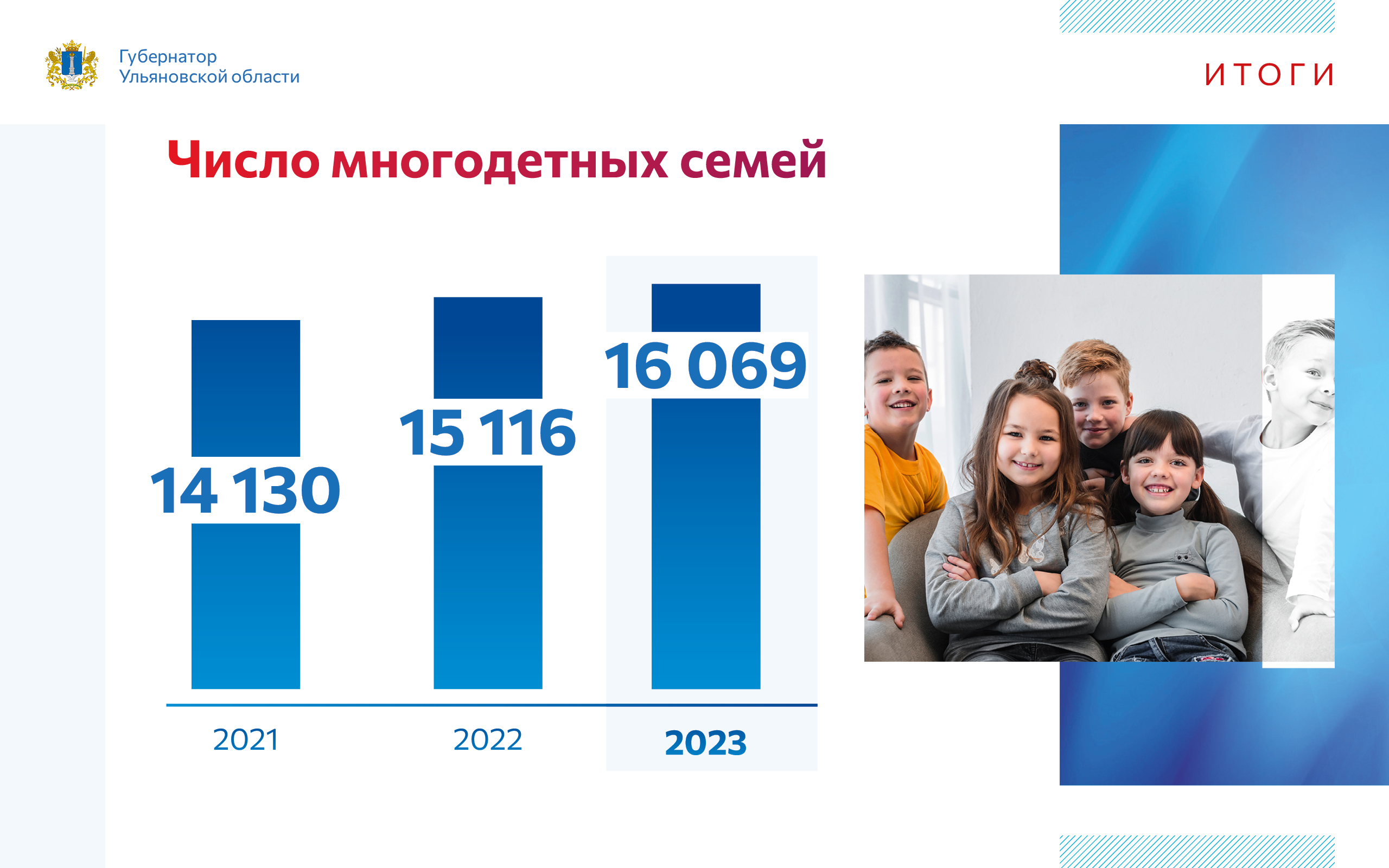 Губернатор
Ульяновской области

ИТОГИ

Число многодетных семей

14 130
15 116
16 069

2021
2022
2023